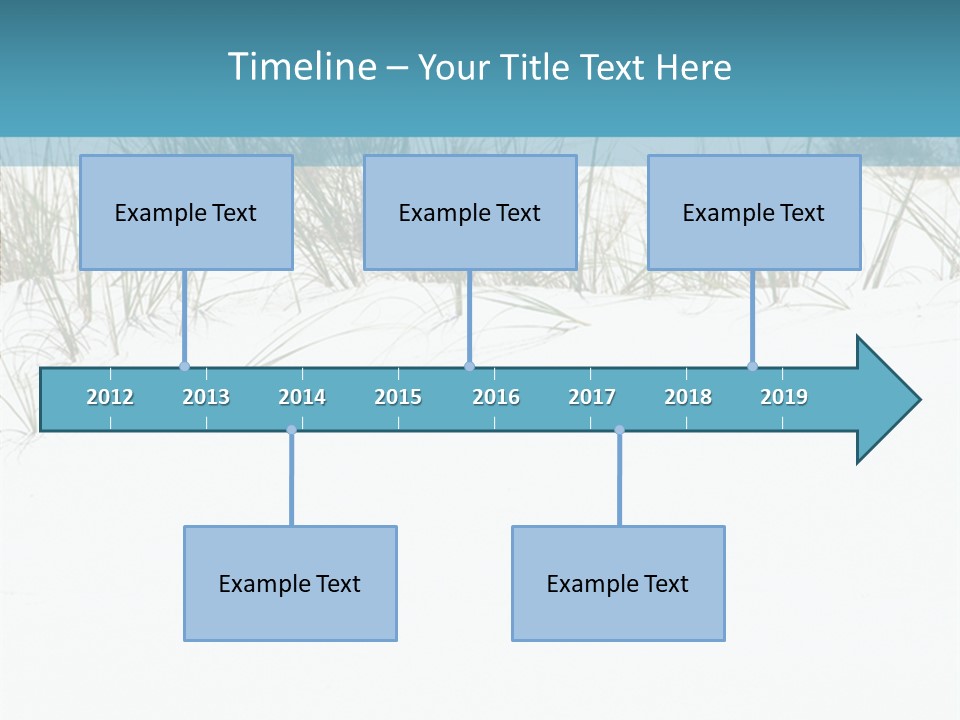 Timeline – Your Title Text Here

Example Text

Example Text

Example Text

2012 2013 2014 2015 2016 2017 2018 2019

Example Text

Example Text